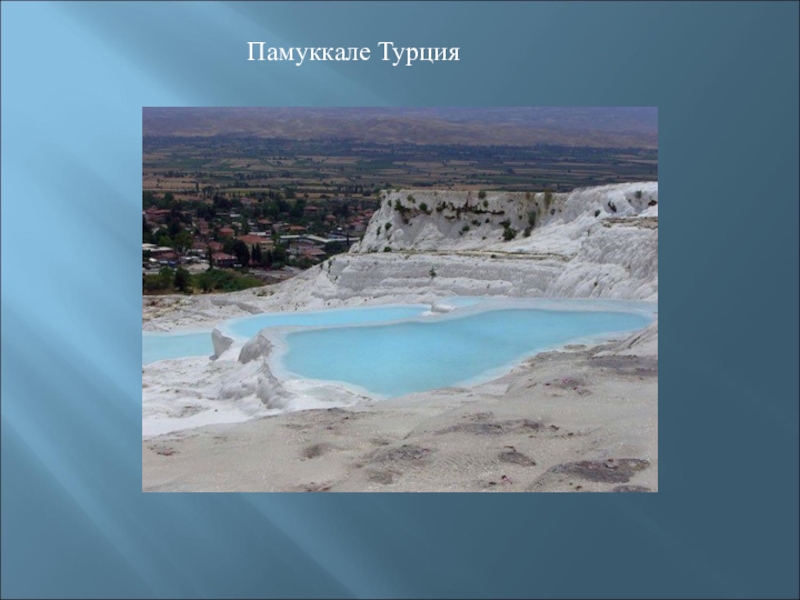 Памуккале Турция